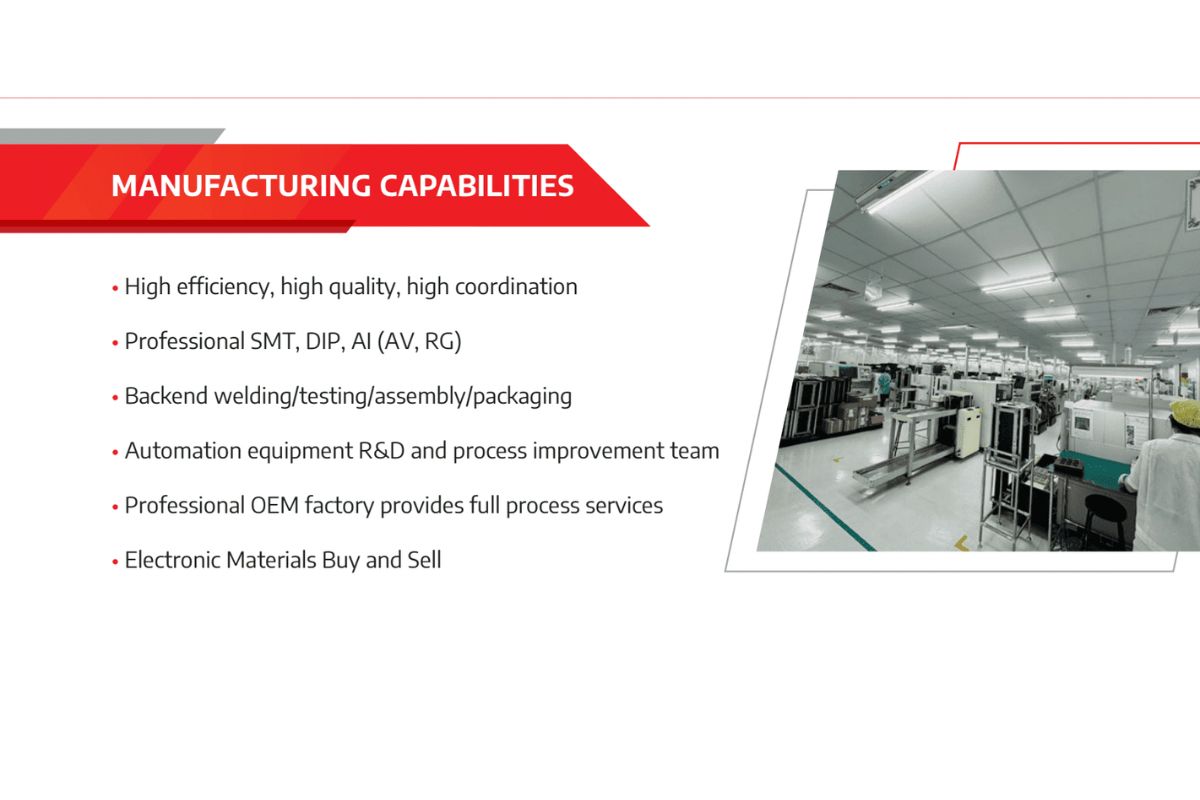 MANUFACTURING CAPABILITIES

• High efficiency, high quality, high coordination

• Professional SMT, DIP, AI (AV, RG)

• Backend welding/testing/assembly/packaging

• Automation equipment R&D and process improvement team

• Professional OEM factory provides full process services

• Electronic Materials Buy and Sell